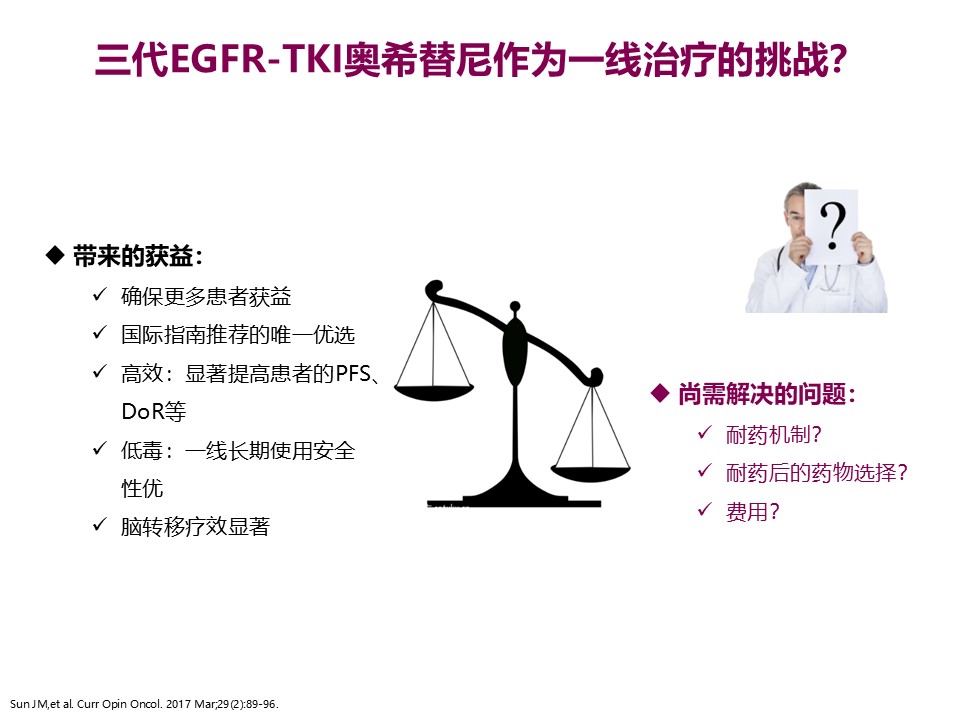 三代EGFR-TKI奥希替尼作为一线治疗的挑战?

◆ 带来的获益:

✓ 确保更多患者获益

✓ 国际指南推荐的唯一优选

✓ 高效:显著提高患者的PFS、DoR等

✓ 低毒:一线长期使用安全性优

✓ 脑转移疗效显著

?

◆ 尚需解决的问题:

✓ 耐药机制?

✓ 耐药后的药物选择?

✓ 费用?

Sun JM,et al. Curr Opin Oncol. 2017 Mar;29(2):89-96.